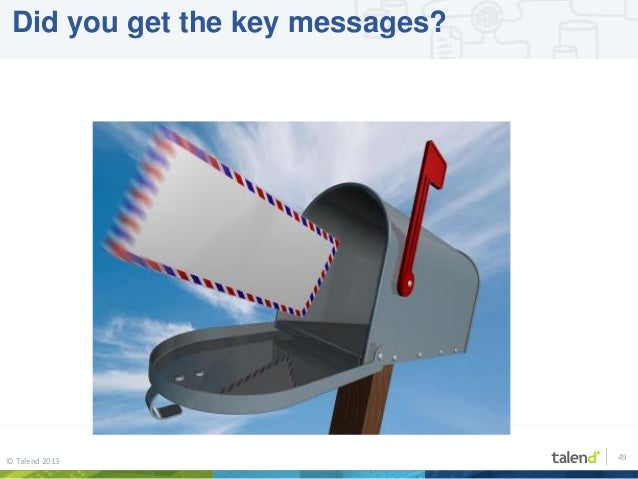 Did you get the key messages?

© Talend 2013

talend

49